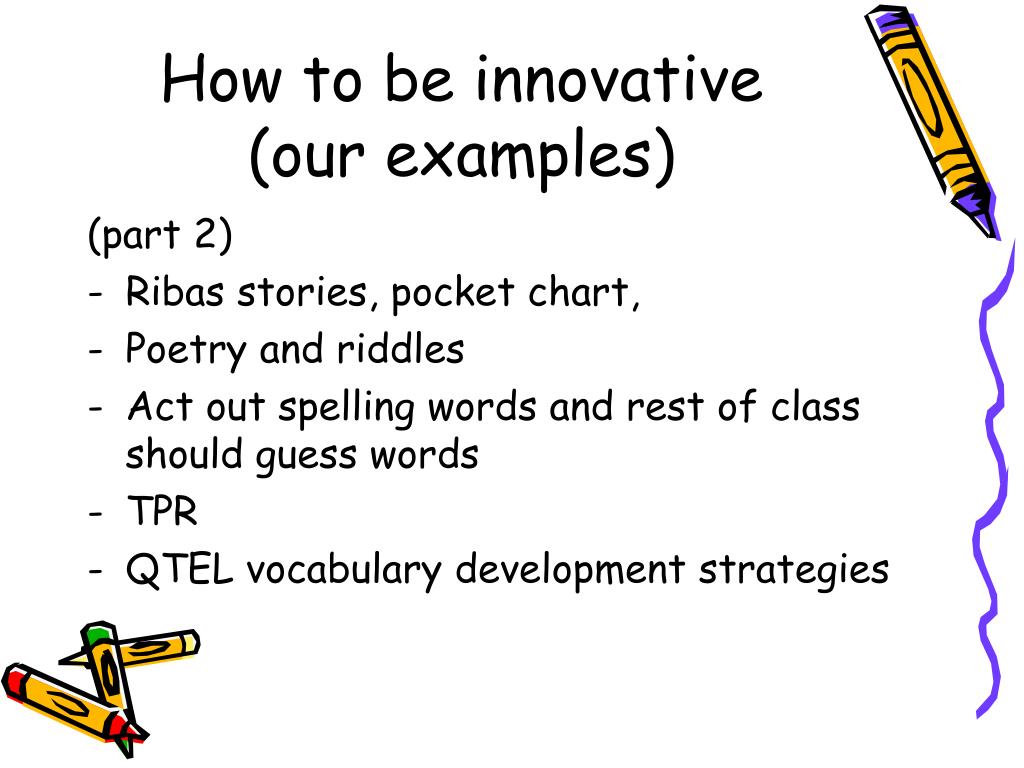 How to be innovative (our examples)

(part 2)
- Ribas stories, pocket chart,
- Poetry and riddles
- Act out spelling words and rest of class should guess words
- TPR
- QTEL vocabulary development strategies